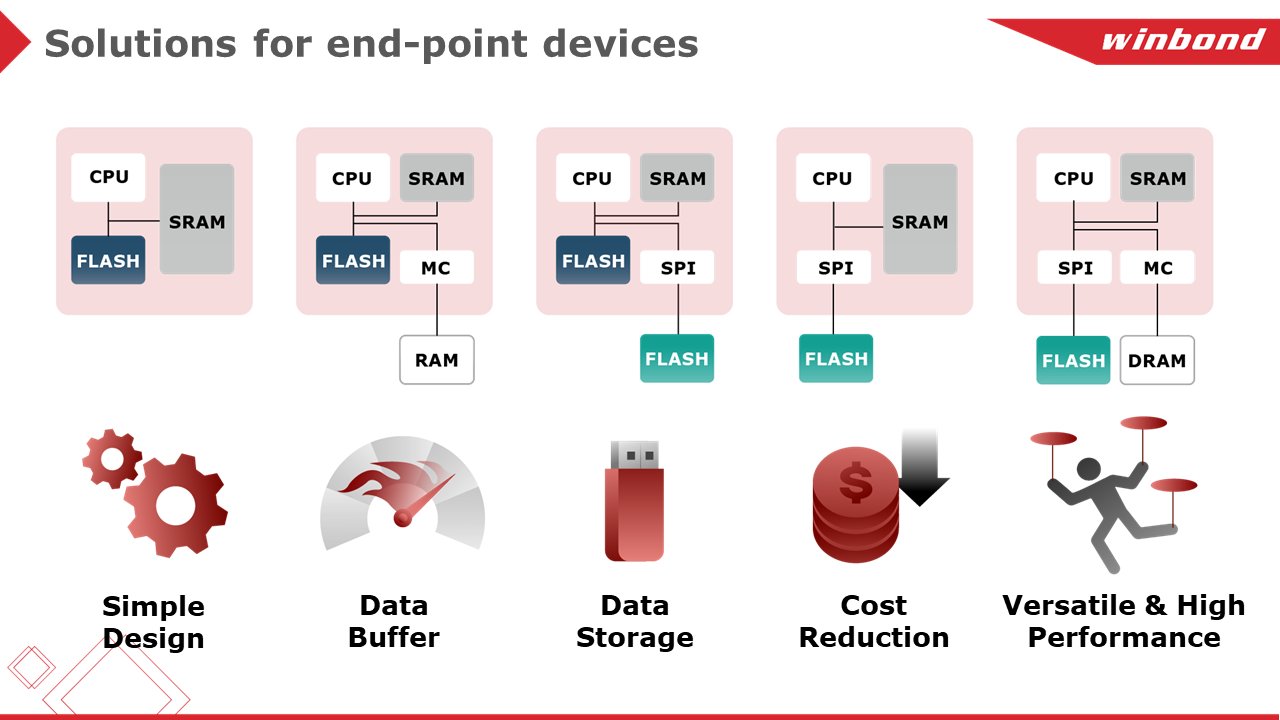 Solutions for end-point devices

winbond

CPU
SRAM
FLASH

CPU
SRAM
FLASH
MC
RAM

CPU
SRAM
FLASH
SPI
FLASH

CPU
SRAM
SPI
FLASH

CPU
SRAM
SPI
MC
FLASH
DRAM

$

Simple Design

Data Buffer

Data Storage

Cost Reduction

Versatile & High Performance